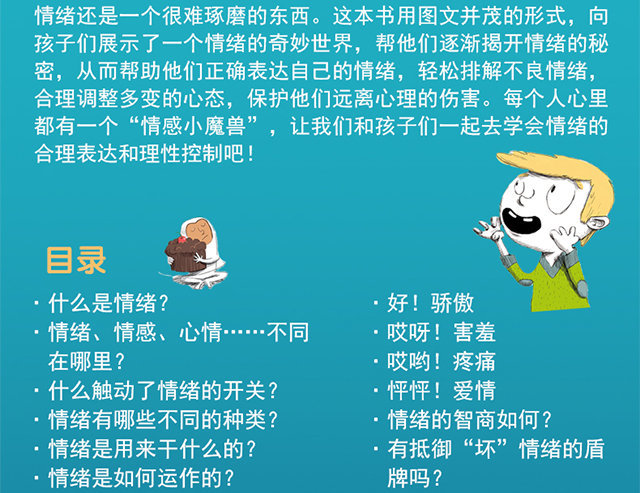 情绪还是一个很难琢磨的东西。这本书用图文并茂的形式，向孩子们展示了一个情绪的奇妙世界，帮他们逐渐揭开情绪的秘密，从而帮助他们正确表达自己的情绪，轻松排解不良情绪，合理调整多变的心态，保护他们远离心理的伤害。每个人心里都有一个“情感小魔兽”，让我们和孩子们一起去学会情绪的合理表达和理性控制吧！

目录

· 什么是情绪？
· 情绪、情感、心情……不同在哪里？
· 什么触动了情绪的开关？
· 情绪有哪些不同的种类？
· 情绪是用来干什么的？
· 情绪是如何运作的？

· 好！骄傲
· 哎呀！害羞
· 哎哟！疼痛
· 怦怦！爱情
· 情绪的智商如何？
· 有抵御“坏”情绪的盾牌吗？